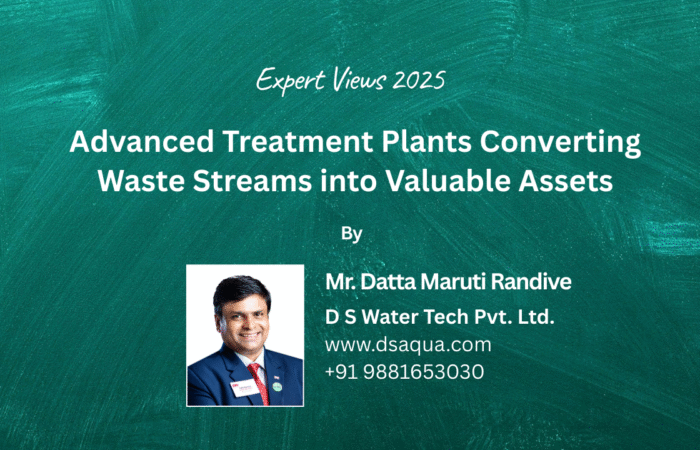 Expert Views 2025

Advanced Treatment Plants Converting Waste Streams into Valuable Assets

By

Mr. Datta Maruti Randive
D S Water Tech Pvt. Ltd.
www.dsaqua.com
+91 9881653030